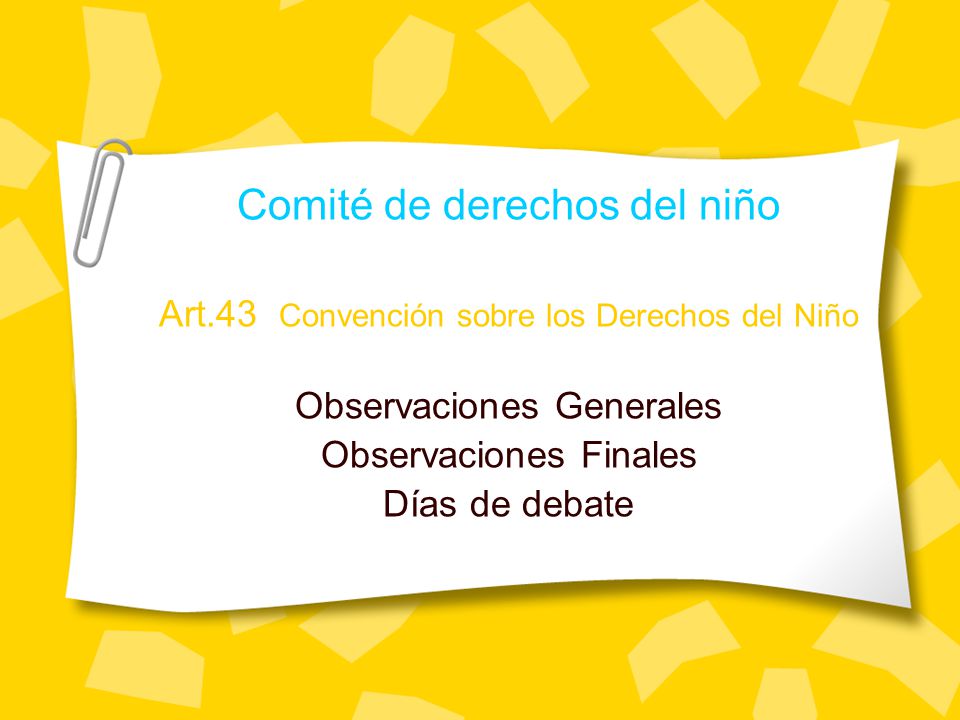 Comité de derechos del niño

Art.43 Convención sobre los Derechos del Niño

Observaciones Generales
Observaciones Finales
Días de debate